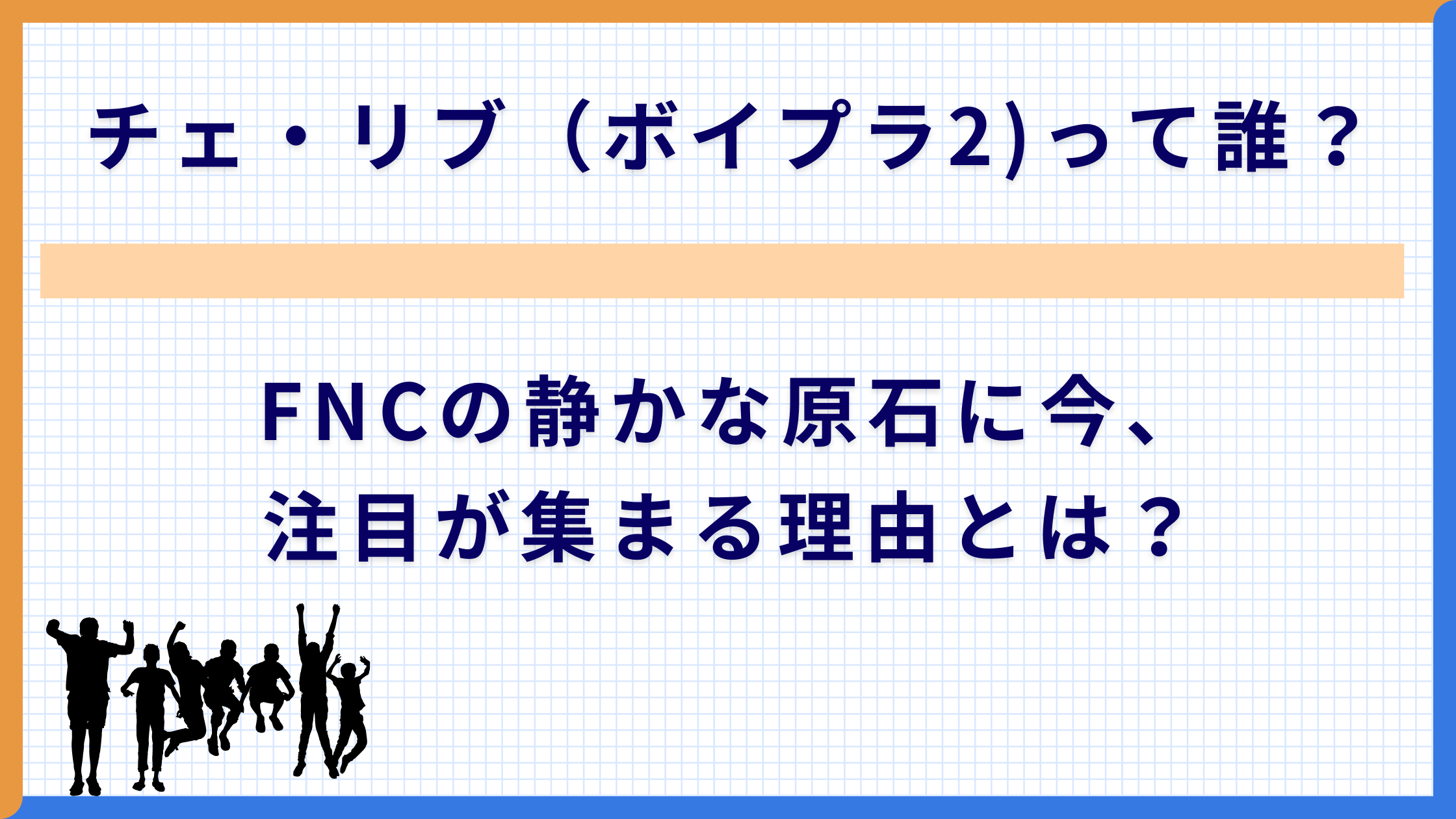 チェ・リブ（ボイプラ2)って誰？

FNCの静かな原石に今、
注目が集まる理由とは？